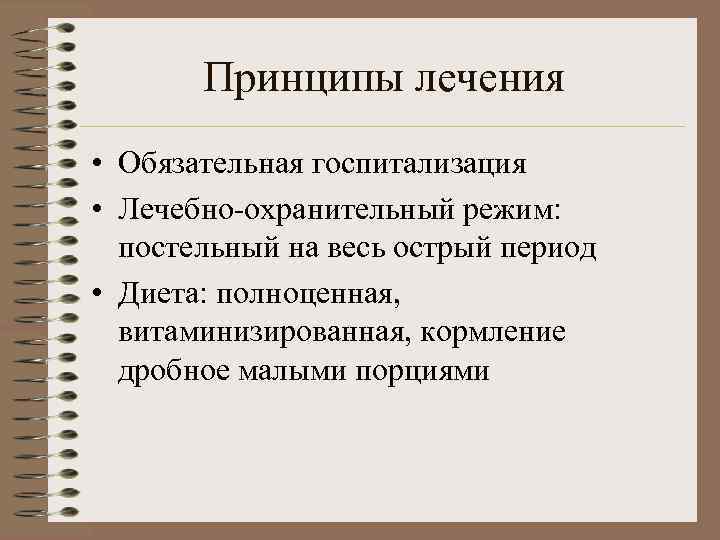 Принципы лечения

• Обязательная госпитализация
• Лечебно-охранительный режим: постельный на весь острый период
• Диета: полноценная, витаминизированная, кормление дробное малыми порциями